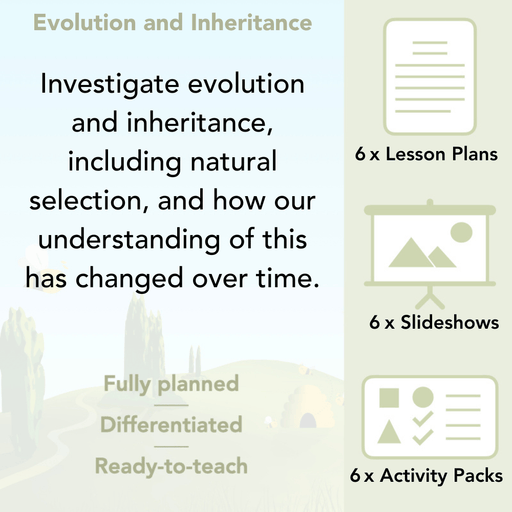 Evolution and Inheritance

Investigate evolution and inheritance, including natural selection, and how our understanding of this has changed over time.

Fully planned

Differentiated

Ready-to-teach

6 x Lesson Plans

6 x Slideshows

6 x Activity Packs